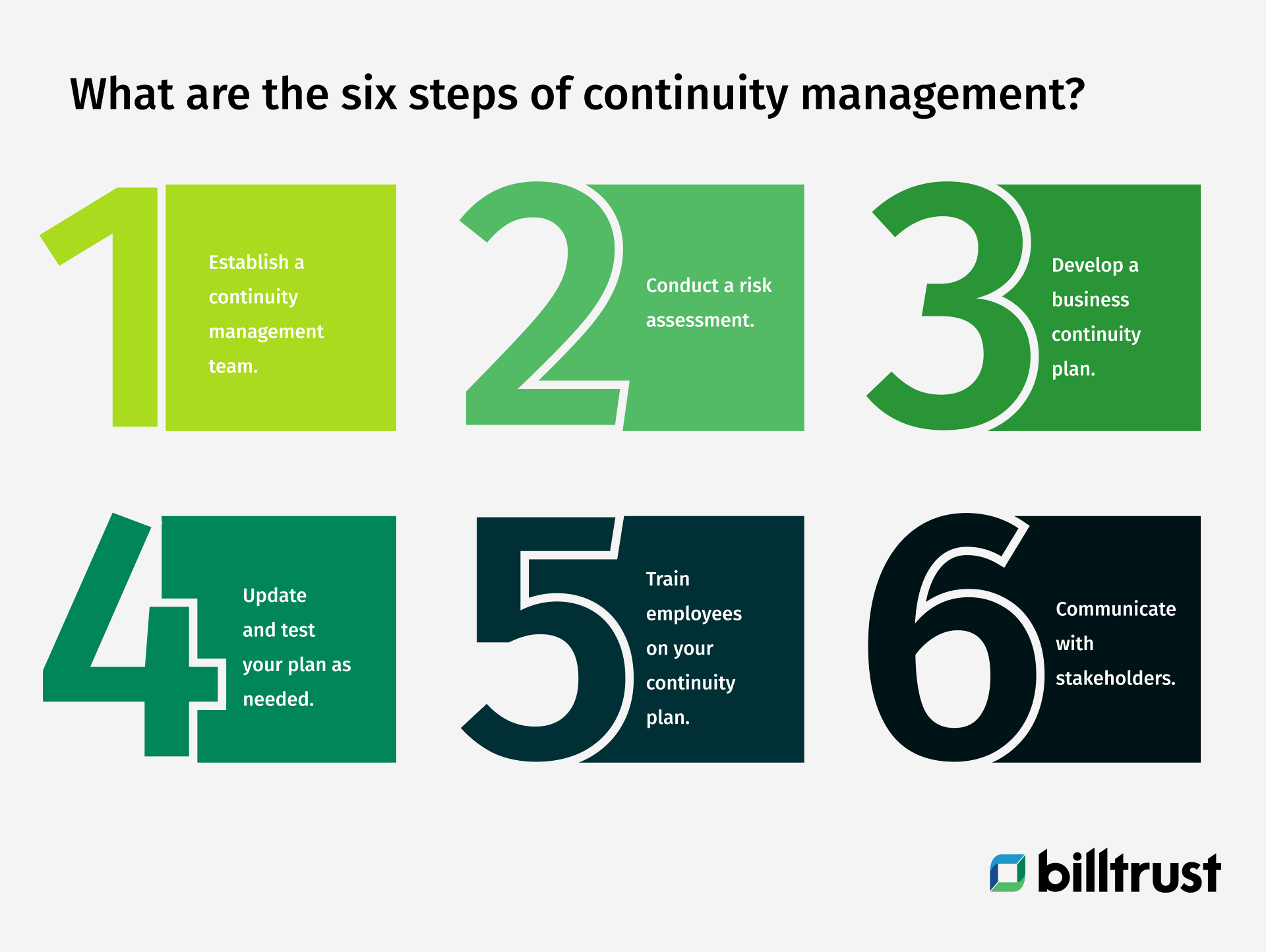 What are the six steps of continuity management?

1

Establish a continuity management team.

2

Conduct a risk assessment.

3

Develop a business continuity plan.

4

Update and test your plan as needed.

5

Train employees on your continuity plan.

6

Communicate with stakeholders.

billtrust